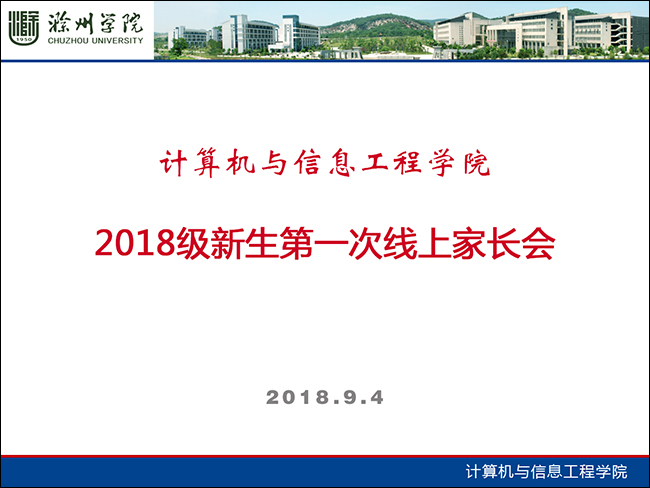 1950 滁州学院
CHUZHOU UNIVERSITY

计算机与信息工程学院

2018级新生第一次线上家长会

2018.9.4

计算机与信息工程学院